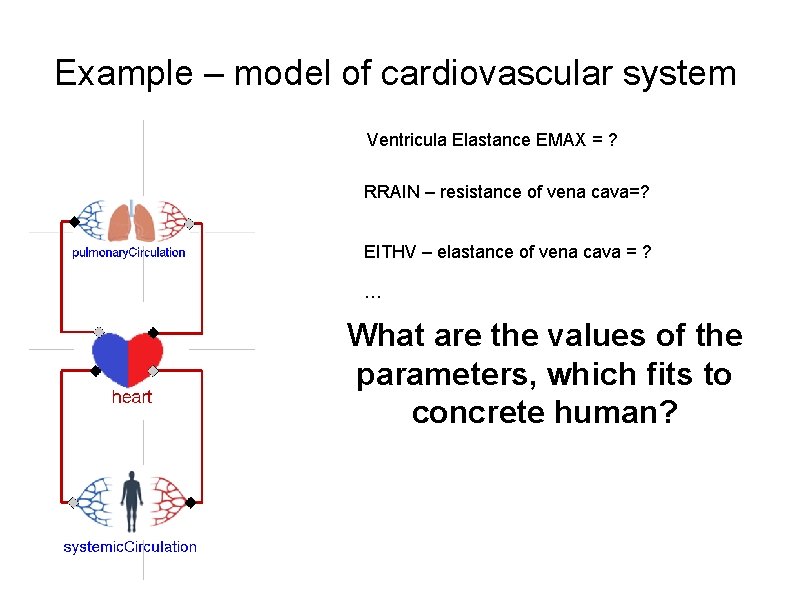 Example – model of cardiovascular system

pulmonaryCirculation

heart

systemicCirculation

Ventricula Elastance EMAX = ?

RRAIN – resistance of vena cava=?

EITHV – elastance of vena cava = ?

...

What are the values of the parameters, which fits to concrete human?